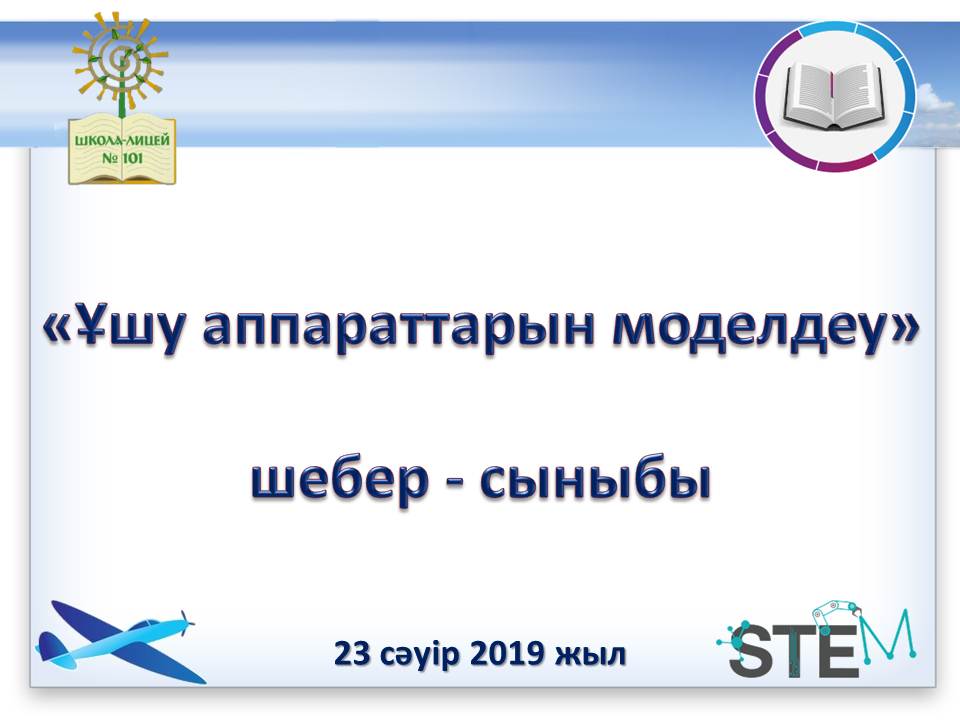 ШКОЛА-ЛИЦЕЙ № 101

«Ұшу аппараттарын моделдеу»

шебер - сыныбы

23 сәуір 2019 жыл

STEM